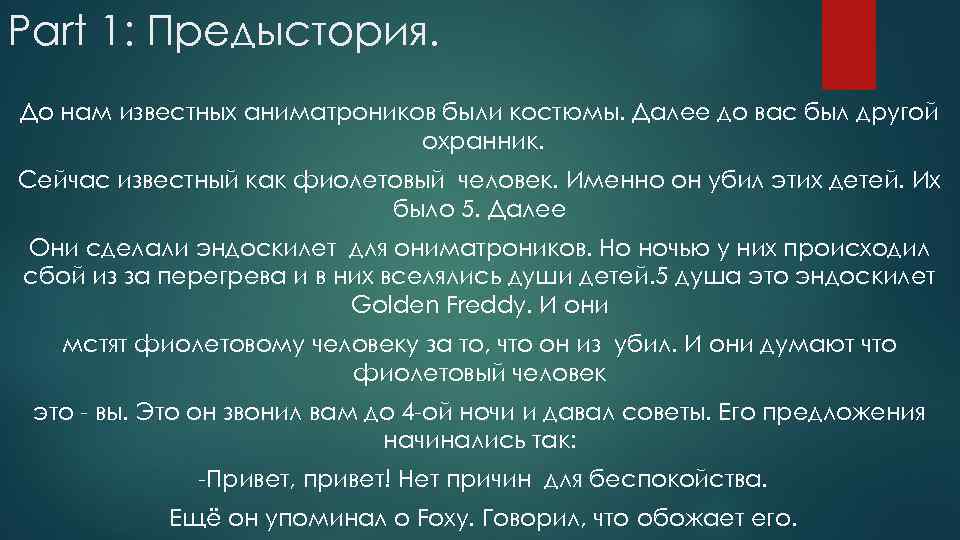 Part 1: Предыстория.

До нам известных аниматроников были костюмы. Далее до вас был другой охранник.

Сейчас известный как фиолетовый человек. Именно он убил этих детей. Их было 5. Далее

Они сделали эндоскилет для ониматроников. Но ночью у них происходил сбой из за перегрева и в них вселялись души детей.5 душа это эндоскилет Golden Freddy. И они

мстят фиолетовому человеку за то, что он из убил. И они думают что фиолетовый человек

это - вы. Это он звонил вам до 4-ой ночи и давал советы. Его предложения начинались так:

-Привет, привет! Нет причин для беспокойства.

Ещё он упоминал о Foxy. Говорил, что обожает его.